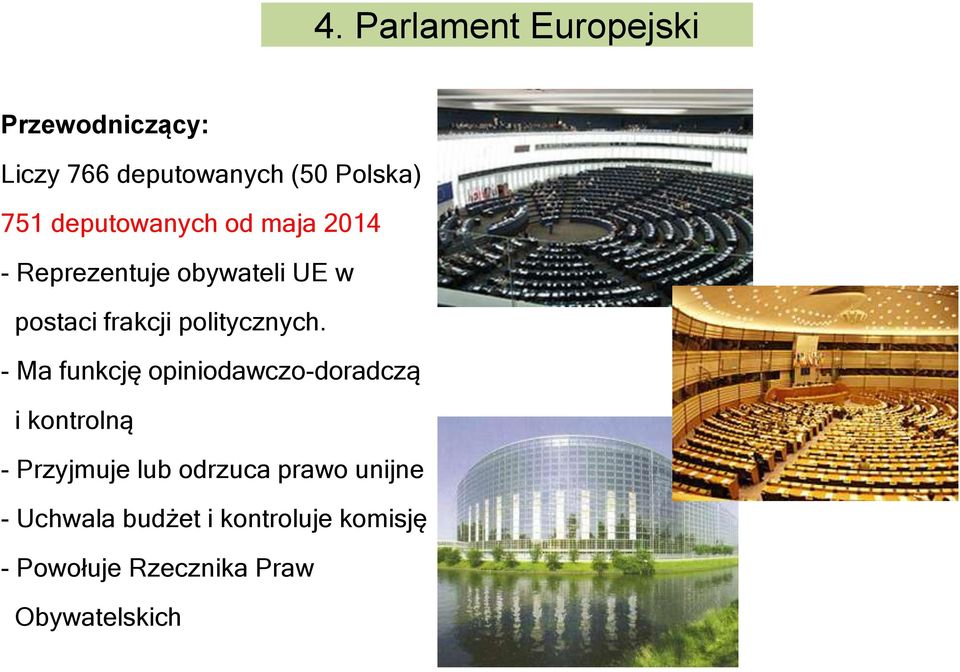 4. Parlament Europejski

Przewodniczący:

Liczy 766 deputowanych (50 Polska)

751 deputowanych od maja 2014

- Reprezentuje obywateli UE w postaci frakcji politycznych.

- Ma funkcję opiniodawczo-doradczą i kontrolną

- Przyjmuje lub odrzuca prawo unijne

- Uchwala budżet i kontroluje komisję

- Powołuje Rzecznika Praw Obywatelskich